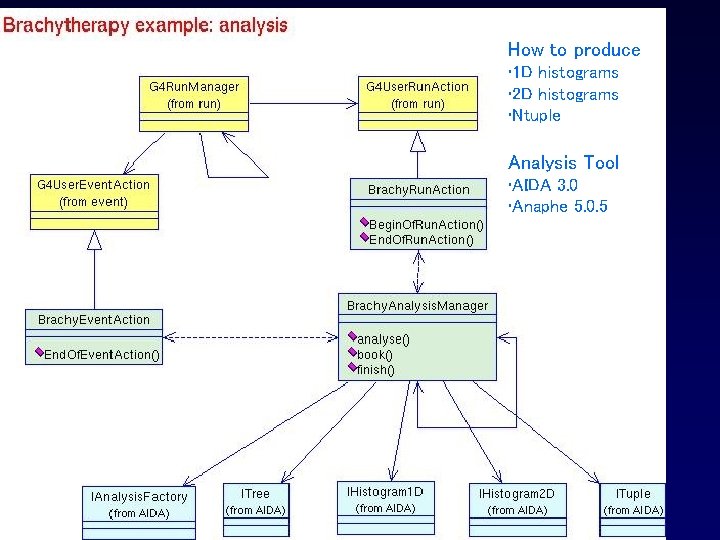 Brachytherapy example: analysis

How to produce
·1D histograms
·2D histograms
·Ntuple

Analysis Tool
·AIDA 3.0
·Anaphe 5.0.5

G4RunManager
(from run)

G4UserRunAction
(from run)

G4UserEventAction
(from event)

BrachyRunAction
BeginOfRunAction()
EndOfRunAction()

BrachyEventAction
EndOfEventAction()

BrachyAnalysisManager
analyse()
book()
finish()

IAnalysisFactory
(from AIDA)

ITree
(from AIDA)

IHistogram1D
(from AIDA)

IHistogram2D
(from AIDA)

ITuple
(from AIDA)